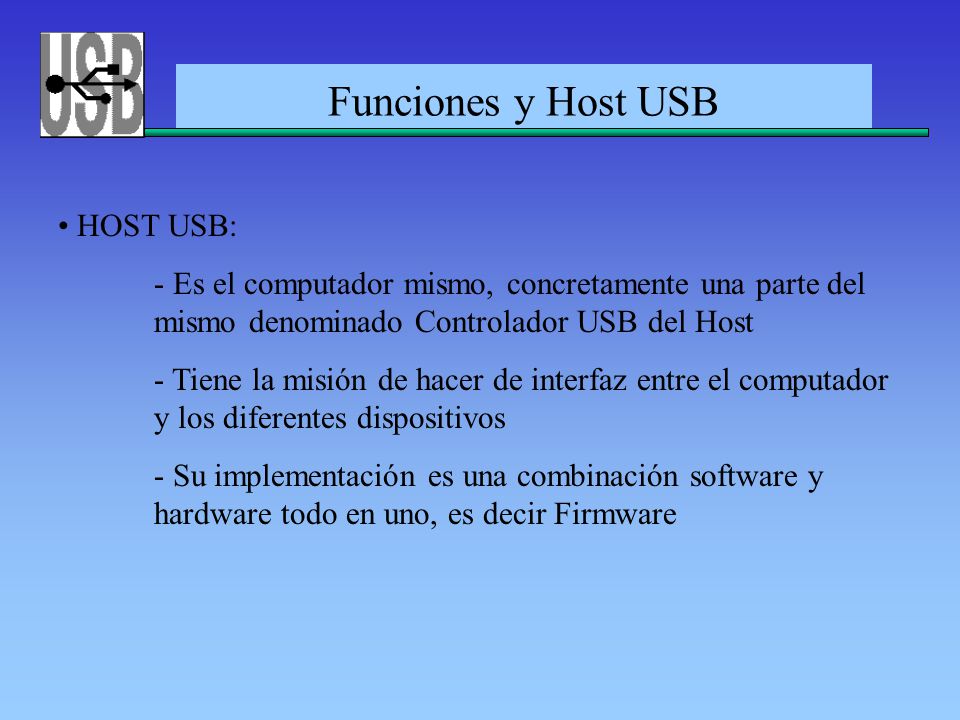 USB

Funciones y Host USB

• HOST USB:

- Es el computador mismo, concretamente una parte del mismo denominado Controlador USB del Host

- Tiene la misión de hacer de interfaz entre el computador y los diferentes dispositivos

- Su implementación es una combinación software y hardware todo en uno, es decir Firmware